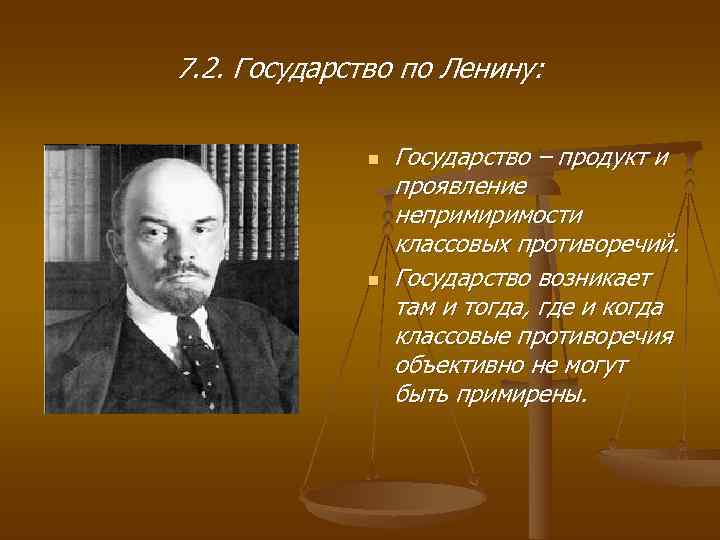 7.2. Государство по Ленину:

Государство – продукт и проявление непримиримости классовых противоречий.

Государство возникает там и тогда, где и когда классовые противоречия объективно не могут быть примирены.